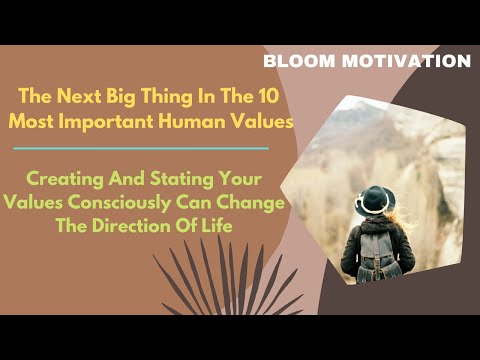 BLOOM MOTIVATION

The Next Big Thing In The 10 Most Important Human Values

Creating And Stating Your Values Consciously Can Change The Direction Of Life